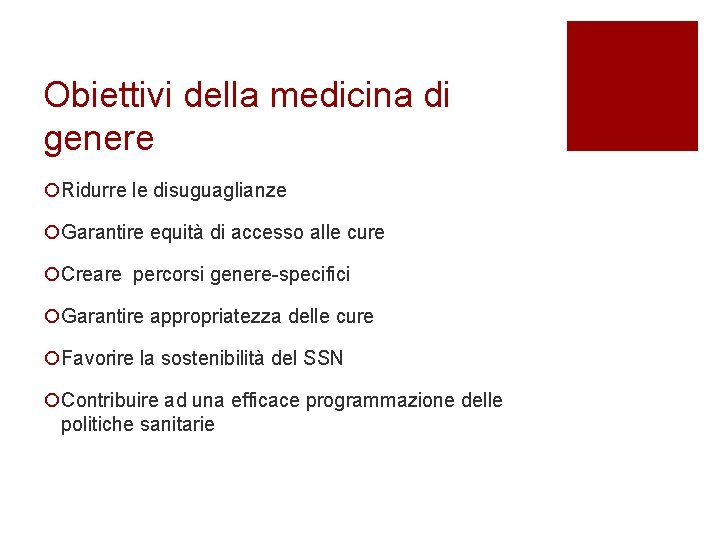 Obiettivi della medicina di genere

Ridurre le disuguaglianze

Garantire equità di accesso alle cure

Creare  percorsi genere-specifici

Garantire appropriatezza delle cure

Favorire la sostenibilità del SSN

Contribuire ad una efficace programmazione delle politiche sanitarie